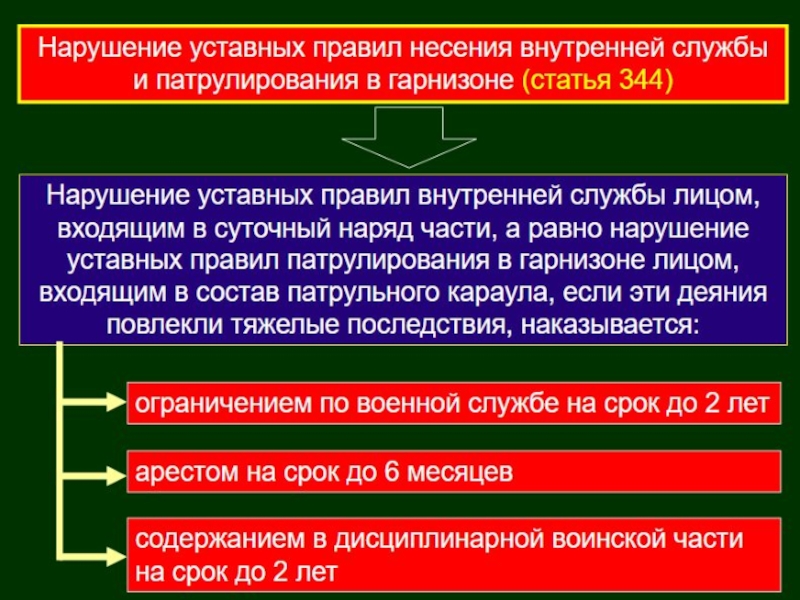 Нарушение уставных правил несения внутренней службы и патрулирования в гарнизоне (статья 344)

Нарушение уставных правил внутренней службы лицом, входящим в суточный наряд части, а равно нарушение уставных правил патрулирования в гарнизоне лицом, входящим в состав патрульного караула, если эти деяния повлекли тяжелые последствия, наказывается:

ограничением по военной службе на срок до 2 лет

арестом на срок до 6 месяцев

содержанием в дисциплинарной воинской части на срок до 2 лет